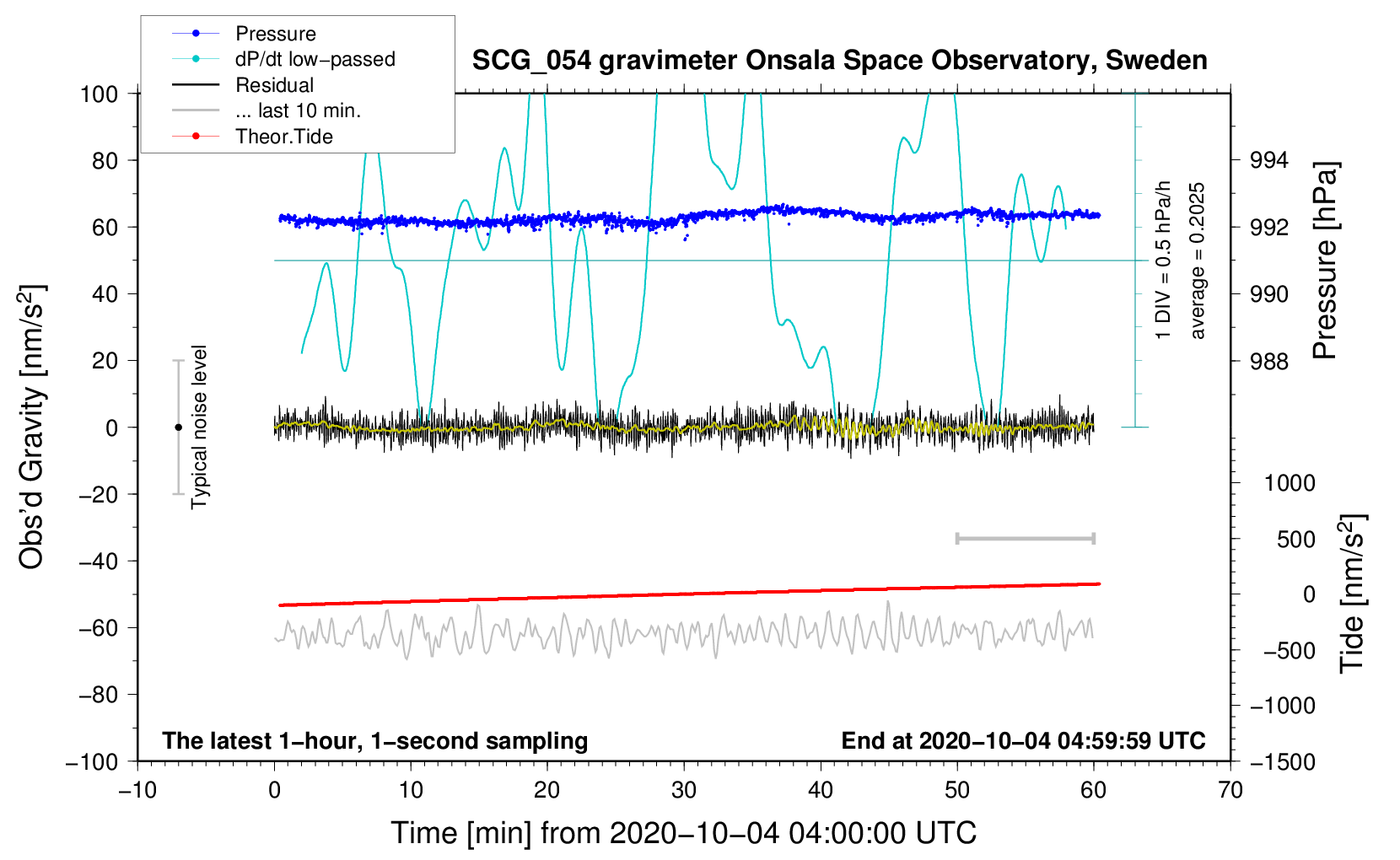 Pressure
dP/dt low−passed
Residual
... last 10 min.
Theor.Tide

SCG_054 gravimeter Onsala Space Observatory, Sweden

Obs'd Gravity [nm/s$^2$]

100
80
60
40
20
0
−20
−40
−60
−80
−100

Typical noise level

1 DIV = 0.5 hPa/h
average = 0.2025

994
992
990
988

Pressure [hPa]

1000
500
0
−500
−1000
−1500

Tide [nm/s$^2$]

The latest 1−hour, 1−second sampling
End at 2020−10−04 04:59:59 UTC

−10
0
10
20
30
40
50
60
70

Time [min] from 2020−10−04 04:00:00 UTC